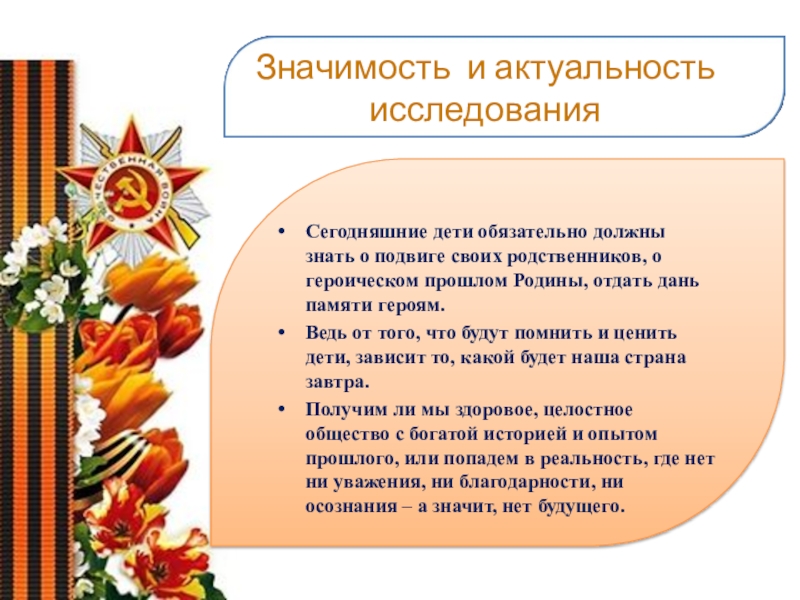 Значимость и актуальность исследования

ОТЕЧЕСТВЕННАЯ ВОЙНА

• Сегодняшние дети обязательно должны знать о подвиге своих родственников, о героическом прошлом Родины, отдать дань памяти героям.

• Ведь от того, что будут помнить и ценить дети, зависит то, какой будет наша страна завтра.

• Получим ли мы здоровое, целостное общество с богатой историей и опытом прошлого, или попадем в реальность, где нет ни уважения, ни благодарности, ни осознания – а значит, нет будущего.